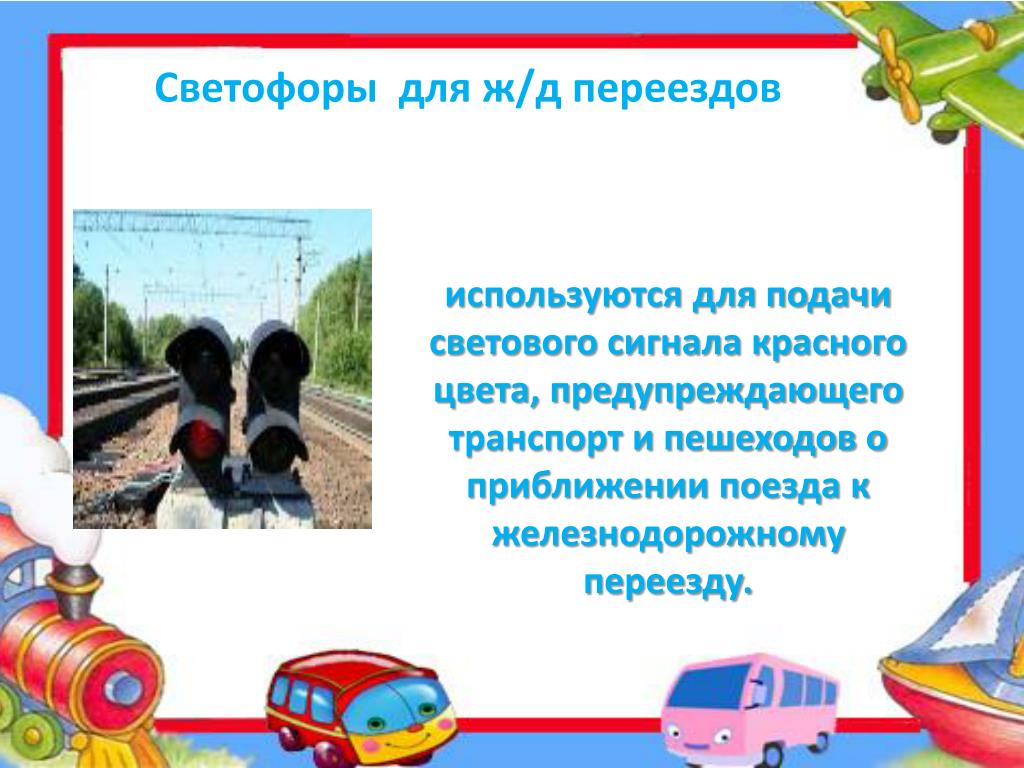 Светофоры для ж/д переездов

используются для подачи светового сигнала красного цвета, предупреждающего транспорт и пешеходов о приближении поезда к железнодорожному переезду.